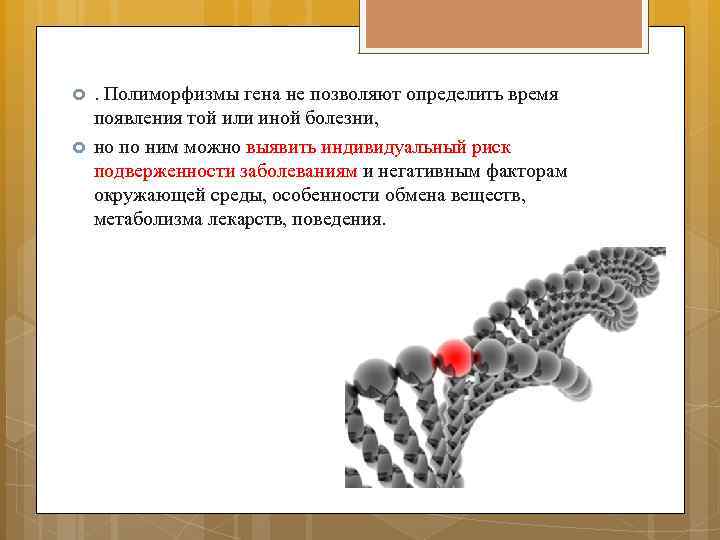 . Полиморфизмы гена не позволяют определить время появления той или иной болезни,

но по ним можно выявить индивидуальный риск подверженности заболеваниям и негативным факторам окружающей среды, особенности обмена веществ, метаболизма лекарств, поведения.